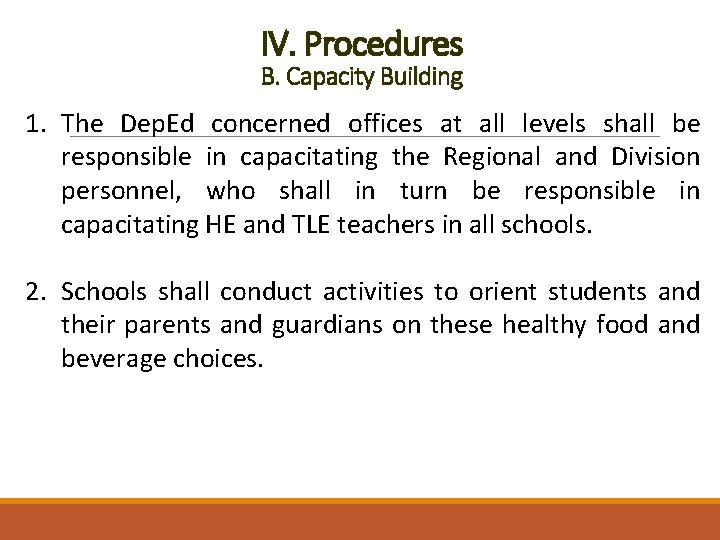 IV. Procedures
B. Capacity Building

1. The DepEd concerned offices at all levels shall be responsible in capacitating the Regional and Division personnel, who shall in turn be responsible in capacitating HE and TLE teachers in all schools.

2. Schools shall conduct activities to orient students and their parents and guardians on these healthy food and beverage choices.